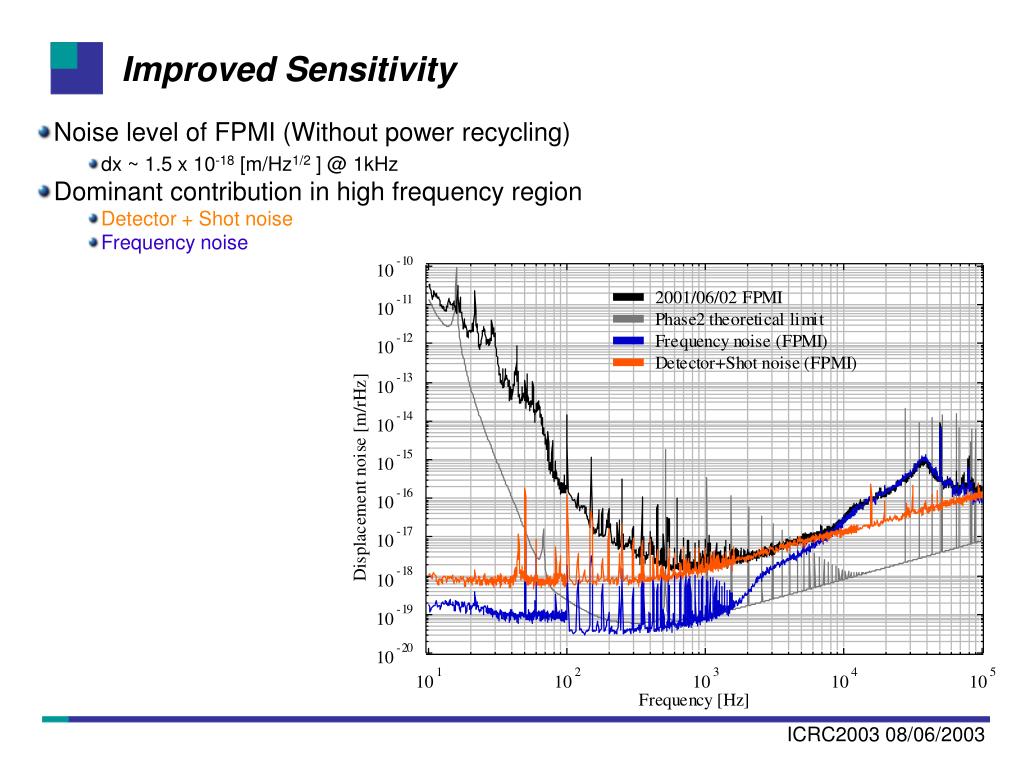 Improved Sensitivity

Noise level of FPMI (Without power recycling)

dx ~ 1.5 x $10^{-18}$ [m/Hz$^{1/2}$ ] @ 1kHz

Dominant contribution in high frequency region

Detector + Shot noise

Frequency noise

$10^{-10}$
$10^{-11}$
$10^{-12}$
$10^{-13}$
$10^{-14}$
$10^{-15}$
$10^{-16}$
$10^{-17}$
$10^{-18}$
$10^{-19}$
$10^{-20}$

Displacement noise [m/rHz]

2001/06/02 FPMI
Phase2 theoretical limit
Frequency noise (FPMI)
Detector+Shot noise (FPMI)

$10^{1}$ $10^{2}$ $10^{3}$ $10^{4}$ $10^{5}$

Frequency [Hz]

ICRC2003 08/06/2003